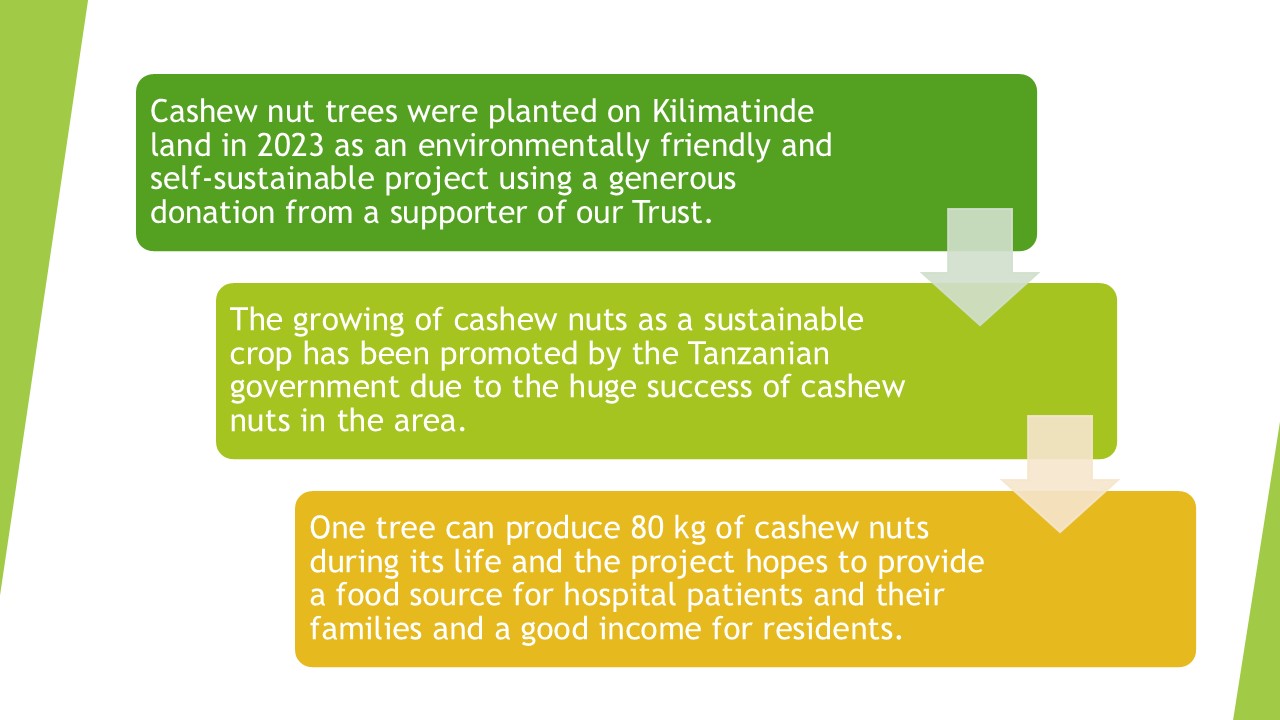 Cashew nut trees were planted on Kilimatinde land in 2023 as an environmentally friendly and self-sustainable project using a generous donation from a supporter of our Trust.

The growing of cashew nuts as a sustainable crop has been promoted by the Tanzanian government due to the huge success of cashew nuts in the area.

One tree can produce 80 kg of cashew nuts during its life and the project hopes to provide a food source for hospital patients and their families and a good income for residents.